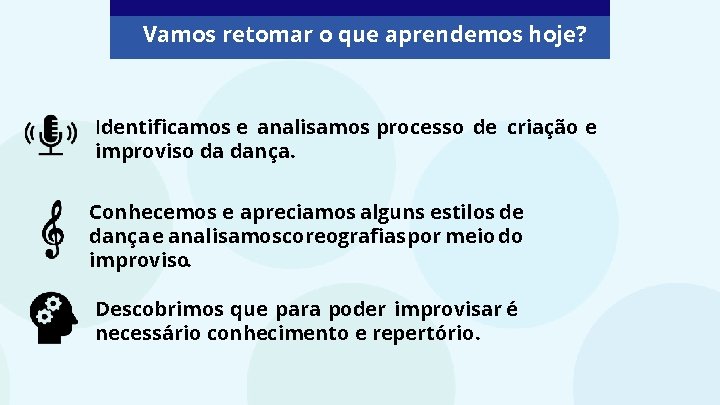 Vamos retomar o que aprendemos hoje?

Identificamos e analisamos processo de criação e improviso da dança.

Conhecemos e apreciamos alguns estilos de dança e analisamos coreografias por meio do improviso.

Descobrimos que para poder improvisar é necessário conhecimento e repertório.